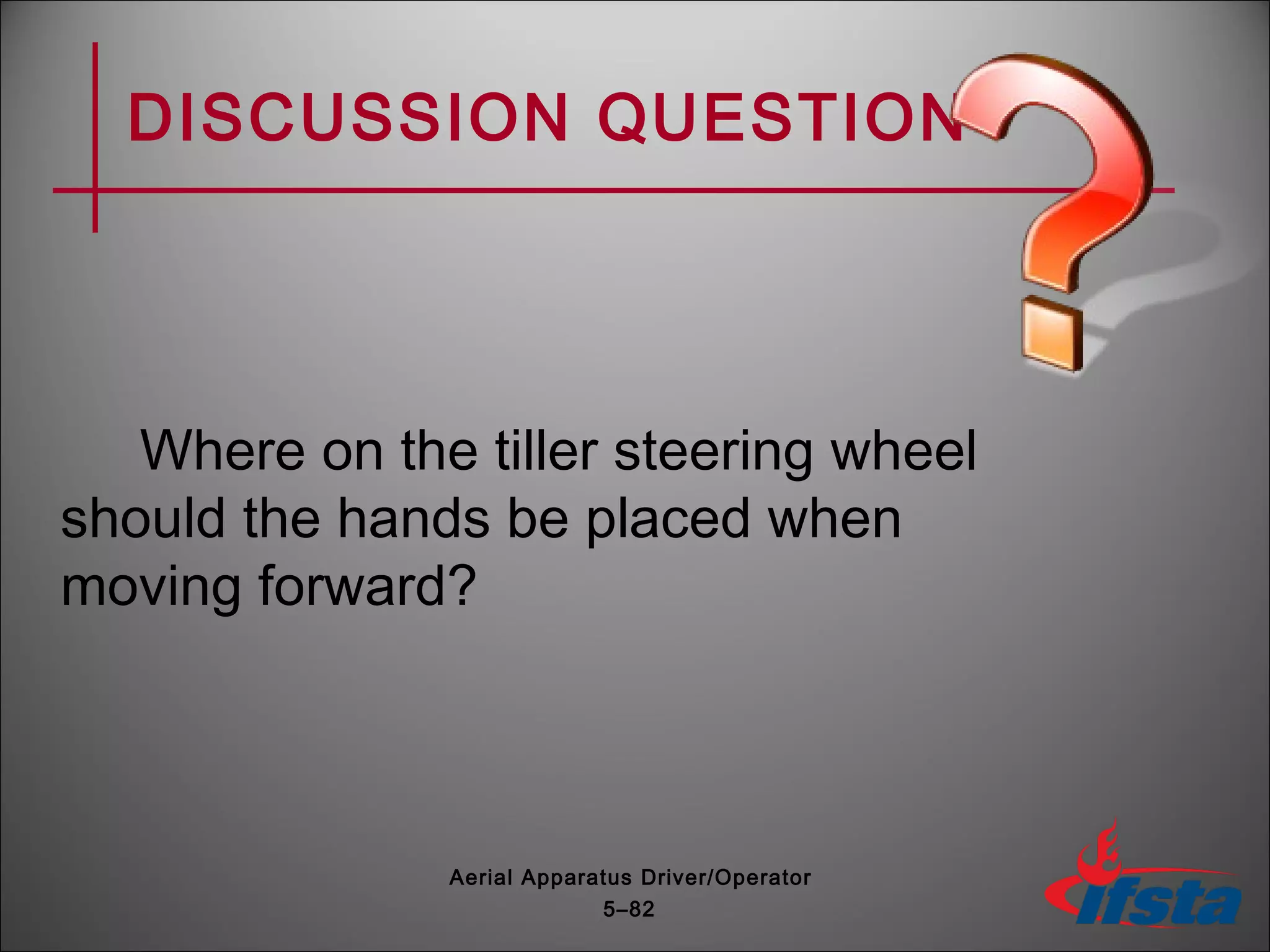 DISCUSSION QUESTION

Where on the tiller steering wheel should the hands be placed when moving forward?

Aerial Apparatus Driver/Operator
5–82

ifsta